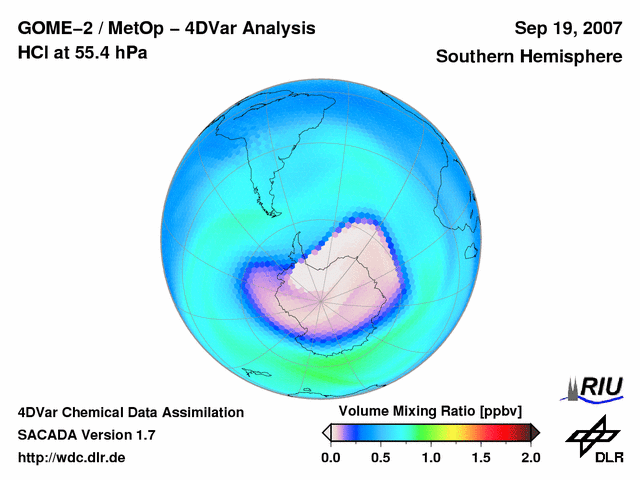 GOME–2 / MetOp – 4DVar Analysis
HCl at 55.4 hPa

Sep 19, 2007
Southern Hemisphere

4DVar Chemical Data Assimilation
SACADA Version 1.7
http://wdc.dlr.de

Volume Mixing Ratio [ppbv]
0.0 0.5 1.0 1.5 2.0

RIU

DLR